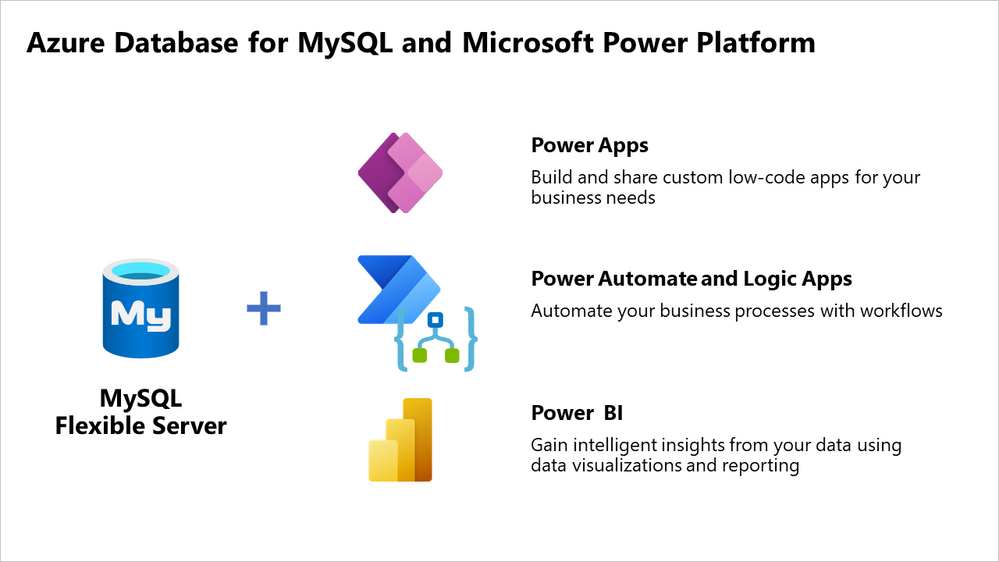 Azure Database for MySQL and Microsoft Power Platform

My

MySQL Flexible Server

+

Power Apps

Build and share custom low-code apps for your business needs

Power Automate and Logic Apps

Automate your business processes with workflows

Power BI

Gain intelligent insights from your data using data visualizations and reporting